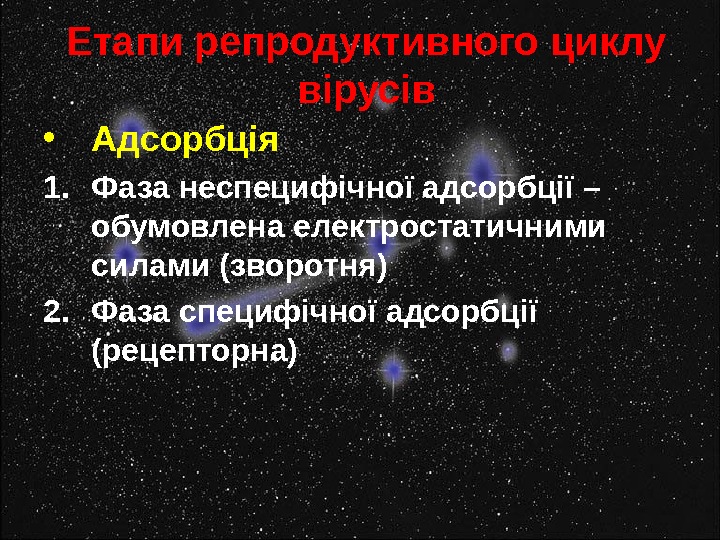 Етапи репродуктивного циклу вірусів

• Адсорбція

1. Фаза неспецифічної адсорбції – обумовлена електростатичними силами (зворотня)
2. Фаза специфічної адсорбції (рецепторна)